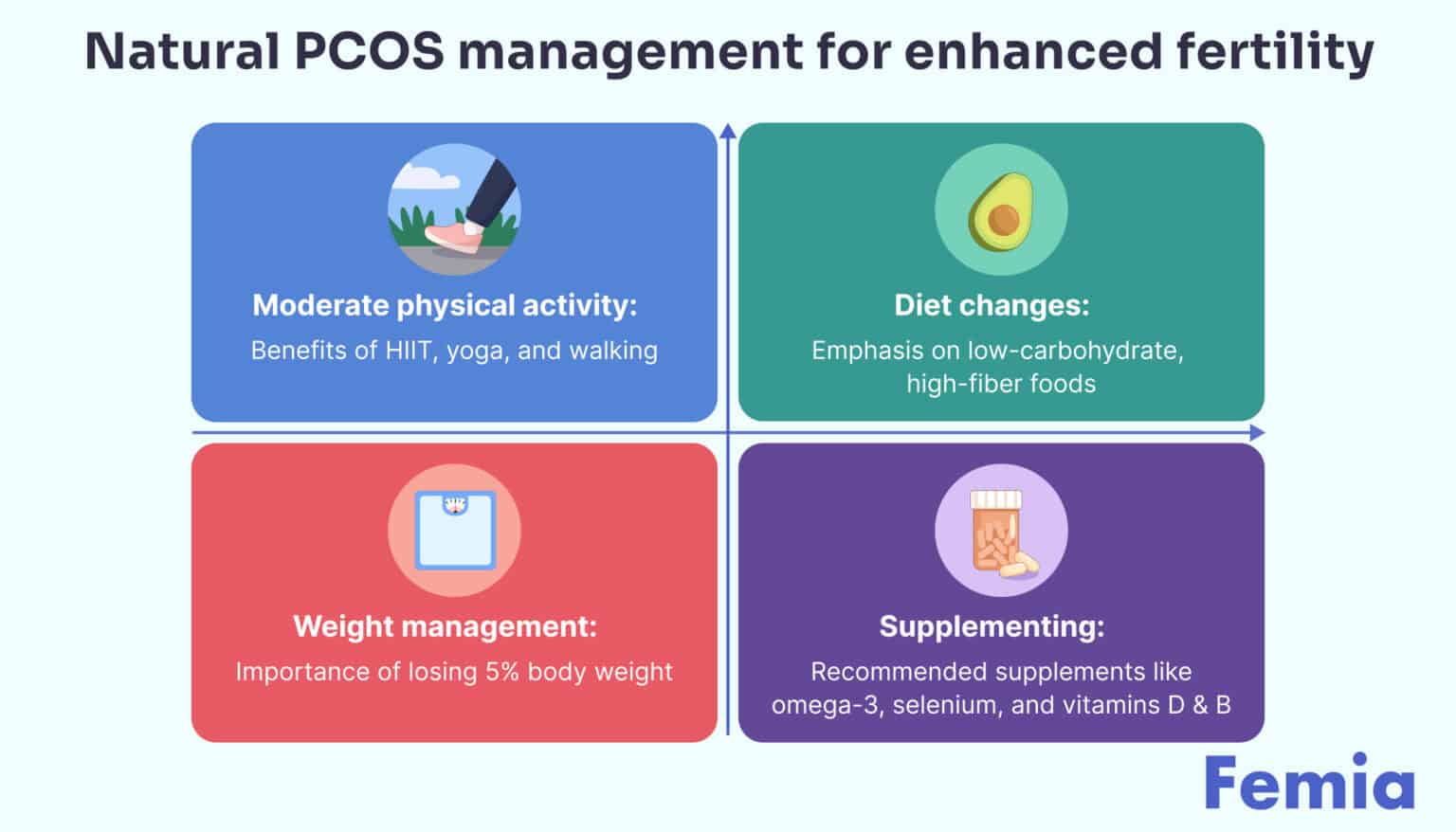 Natural PCOS management for enhanced fertility

Moderate physical activity:
Benefits of HIIT, yoga, and walking

Diet changes:
Emphasis on low-carbohydrate, high-fiber foods

Weight management:
Importance of losing 5% body weight

Supplementing:
Recommended supplements like omega-3, selenium, and vitamins D & B

Femia